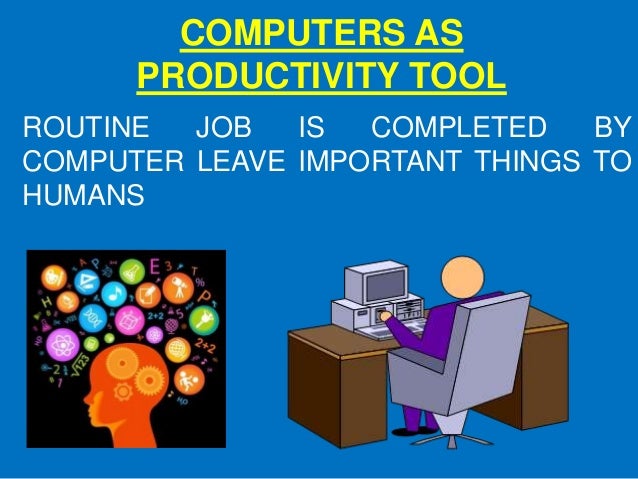 COMPUTERS AS PRODUCTIVITY TOOL

ROUTINE JOB IS COMPLETED BY COMPUTER LEAVE IMPORTANT THINGS TO HUMANS